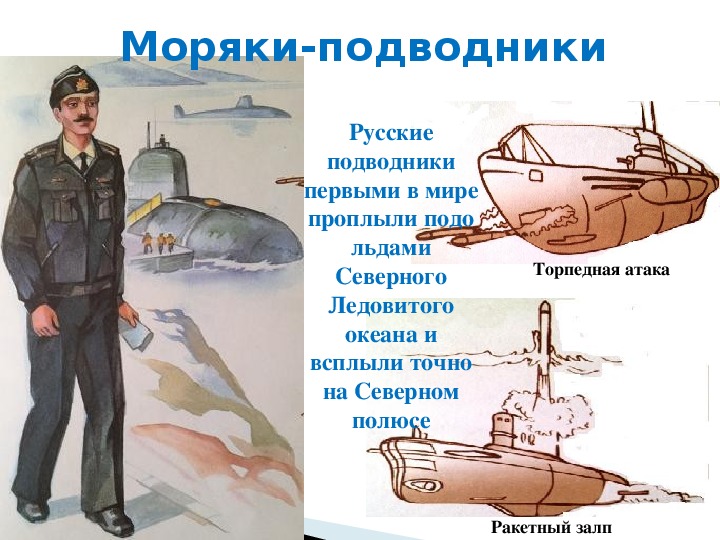 Моряки-подводники

Русские подводники первыми в мире проплыли подо льдами Северного Ледовитого океана и всплыли точно на Северном полюсе

Торпедная атака

Ракетный залп